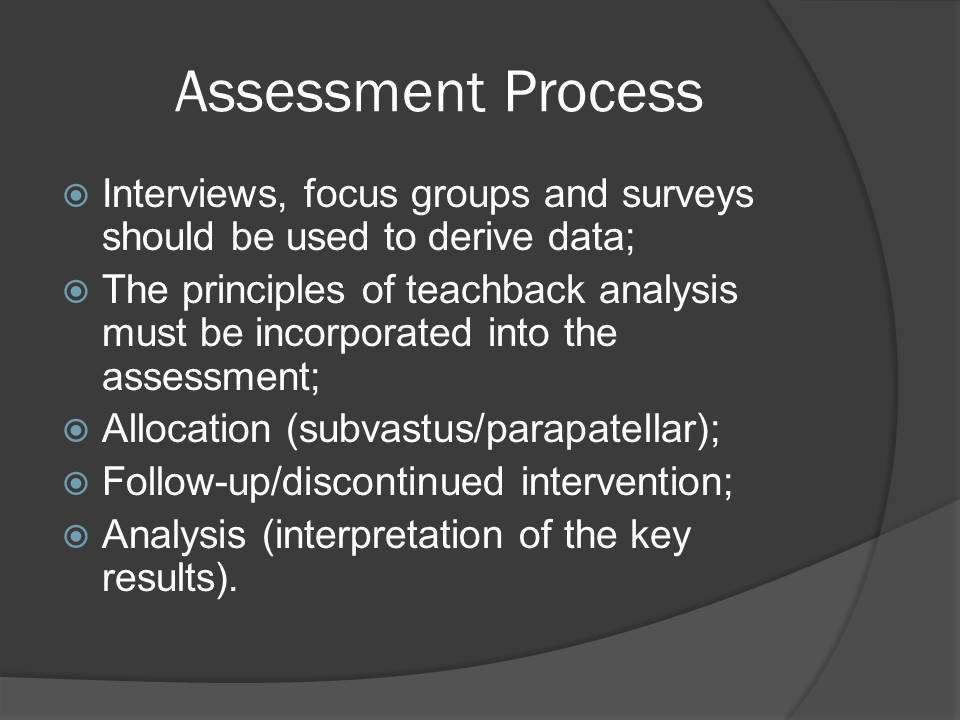 Assessment Process

Interviews, focus groups and surveys should be used to derive data;
The principles of teachback analysis must be incorporated into the assessment;
Allocation (subvastus/parapatellar);
Follow-up/discontinued intervention;
Analysis (interpretation of the key results).